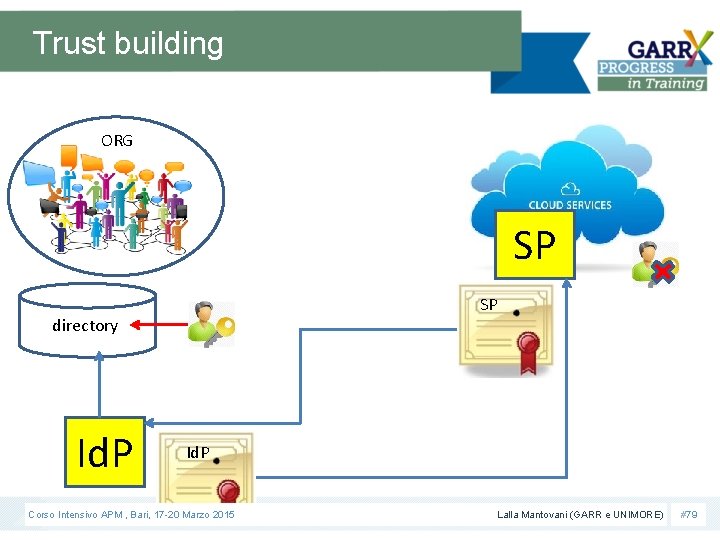 Trust building

GARR X PROGRESS in Training

ORG

CLOUD SERVICES

SP

directory

SP

IdP

IdP

Corso Intensivo APM , Bari, 17-20 Marzo 2015

Lalla Mantovani (GARR e UNIMORE)

#79